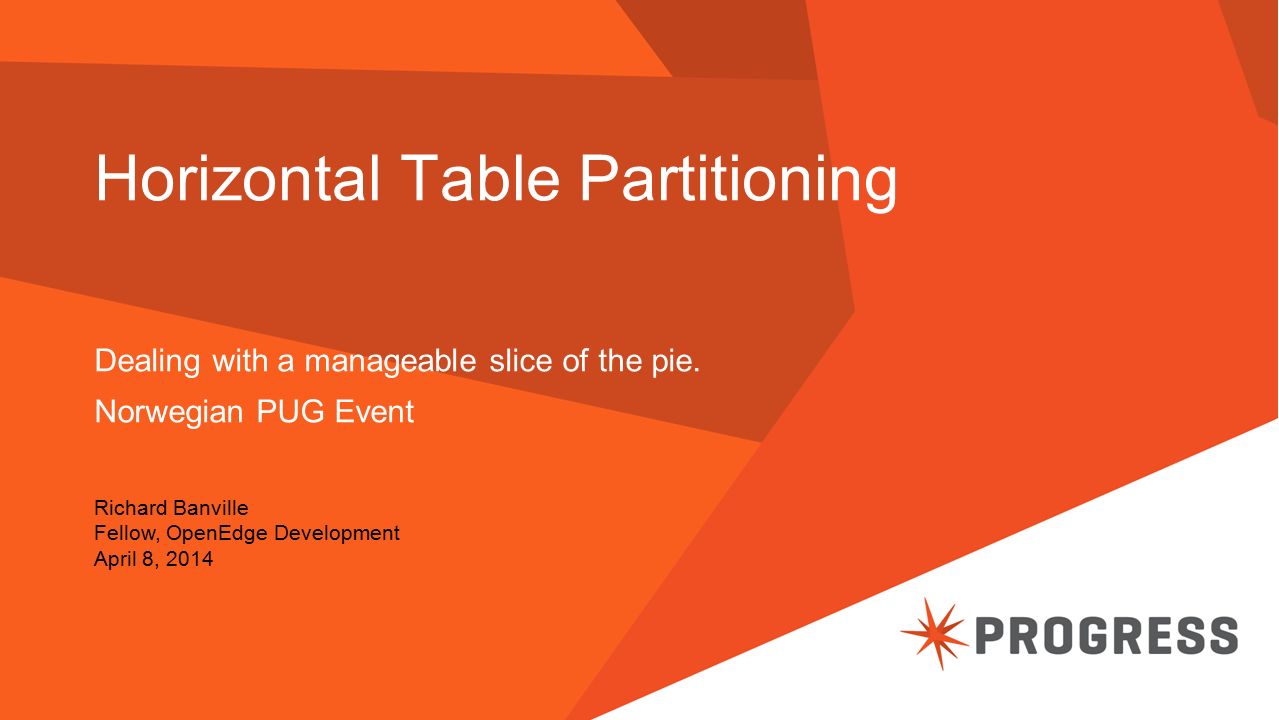 Horizontal Table Partitioning

Dealing with a manageable slice of the pie.

Norwegian PUG Event

Richard Banville
Fellow, OpenEdge Development
April 8, 2014

PROGRESS